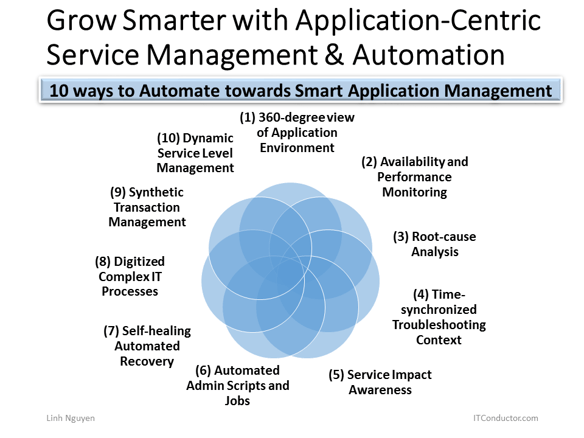 Grow Smarter with Application-Centric Service Management & Automation

10 ways to Automate towards Smart Application Management

(1) 360-degree view of Application Environment

(2) Availability and Performance Monitoring

(3) Root-cause Analysis

(4) Time-synchronized Troubleshooting Context

(5) Service Impact Awareness

(6) Automated Admin Scripts and Jobs

(7) Self-healing Automated Recovery

(8) Digitized Complex IT Processes

(9) Synthetic Transaction Management

(10) Dynamic Service Level Management

Linh Nguyen

ITConductor.com